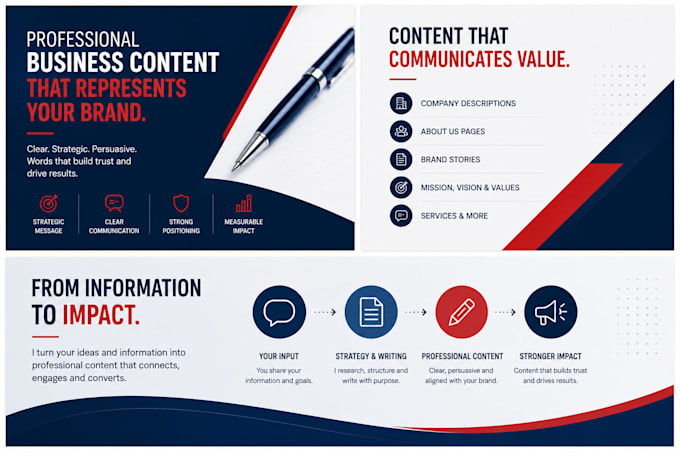 PROFESSIONAL
BUSINESS CONTENT
THAT REPRESENTS
YOUR BRAND.

Clear. Strategic. Persuasive. Words that build trust and drive results.

STRATEGIC MESSAGE

CLEAR COMMUNICATION

STRONG POSITIONING

MEASURABLE IMPACT

CONTENT THAT
COMMUNICATES VALUE.

COMPANY DESCRIPTIONS

ABOUT US PAGES

BRAND STORIES

MISSION, VISION & VALUES

SERVICES & MORE

FROM INFORMATION
TO IMPACT.

I turn your ideas and information into professional content that connects, engages and converts.

YOUR INPUT
You share your information and goals.

STRATEGY & WRITING
I research, structure and write with purpose.

PROFESSIONAL CONTENT
Clear, persuasive and aligned with your brand.

STRONGER IMPACT
Content that builds trust and drives results.